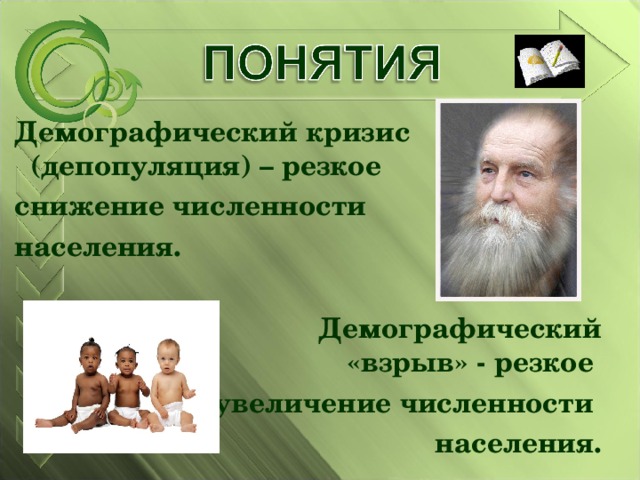 ПОНЯТИЯ

Демографический кризис (депопуляция) – резкое снижение численности населения.

Демографический «взрыв» - резкое увеличение численности населения.